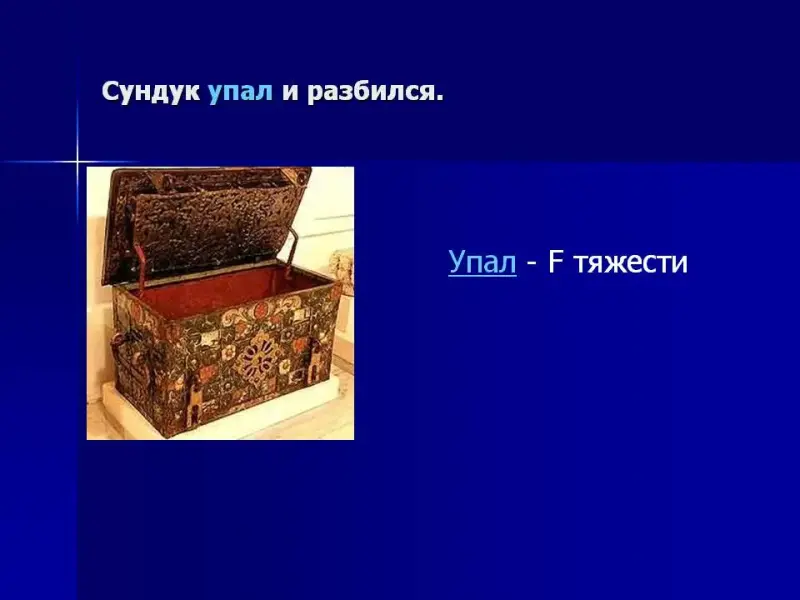 Сундук упал и разбился.

Упал - F тяжести